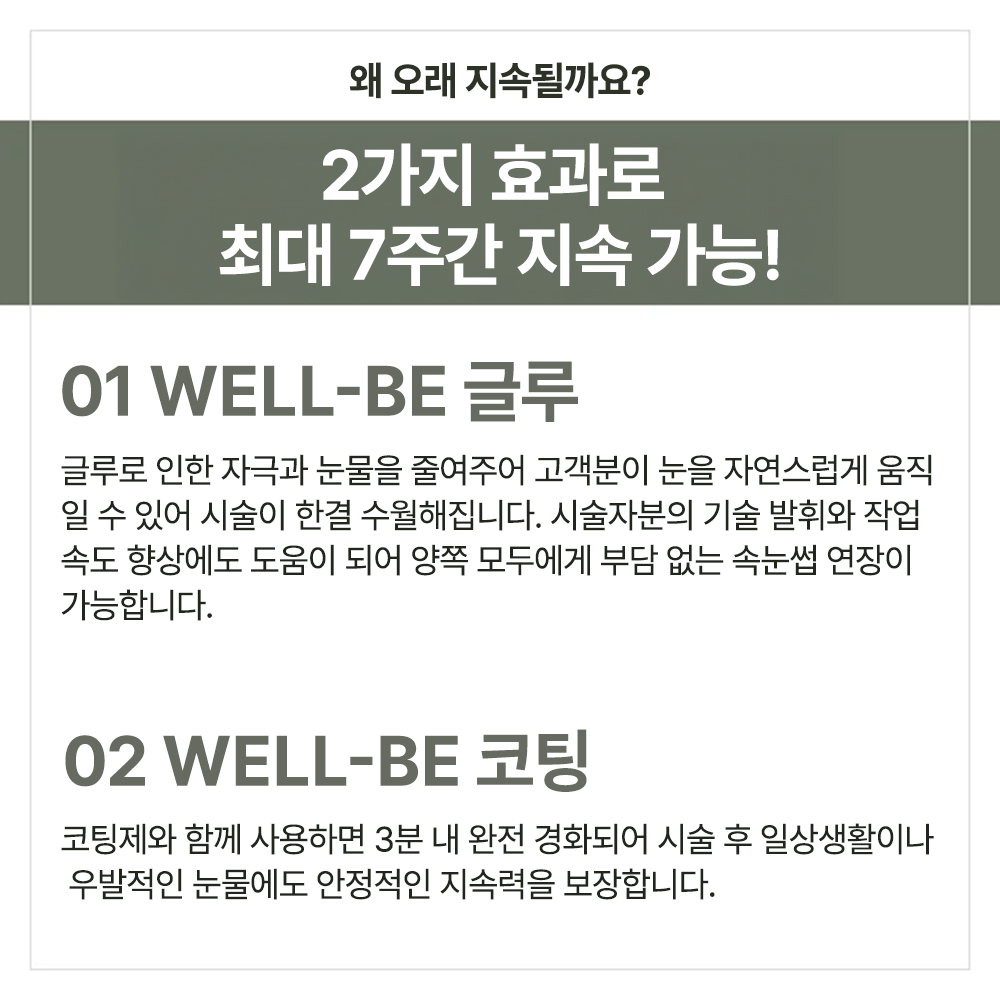 왜 오래 지속될까요?

2가지 효과로
최대 7주간 지속 가능!

01 WELL-BE 글루

글루로 인한 자극과 눈물을 줄여주어 고객분이 눈을 자연스럽게 움직일 수 있어 시술이 한결 수월해집니다. 시술자분의 기술 발휘와 작업 속도 향상에도 도움이 되어 양쪽 모두에게 부담 없는 속눈썹 연장이 가능합니다.

02 WELL-BE 코팅

코팅제와 함께 사용하면 3분 내 완전 경화되어 시술 후 일상생활이나 우발적인 눈물에도 안정적인 지속력을 보장합니다.